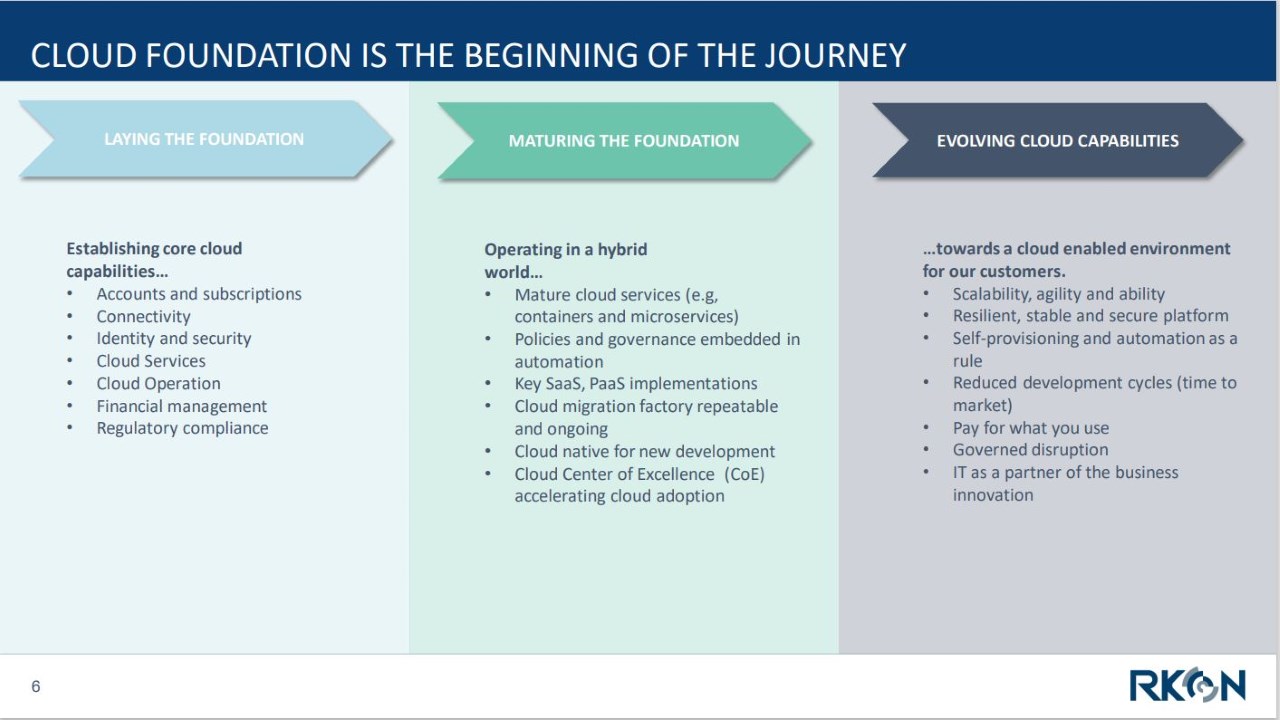 CLOUD FOUNDATION IS THE BEGINNING OF THE JOURNEY

LAYING THE FOUNDATION

Establishing core cloud capabilities…
• Accounts and subscriptions
• Connectivity
• Identity and security
• Cloud Services
• Cloud Operation
• Financial management
• Regulatory compliance

MATURING THE FOUNDATION

Operating in a hybrid world…
• Mature cloud services (e.g, containers and microservices)
• Policies and governance embedded in automation
• Key SaaS, PaaS implementations
• Cloud migration factory repeatable and ongoing
• Cloud native for new development
• Cloud Center of Excellence (CoE) accelerating cloud adoption

EVOLVING CLOUD CAPABILITIES

…towards a cloud enabled environment for our customers.
• Scalability, agility and ability
• Resilient, stable and secure platform
• Self-provisioning and automation as a rule
• Reduced development cycles (time to market)
• Pay for what you use
• Governed disruption
• IT as a partner of the business innovation

6

RKON